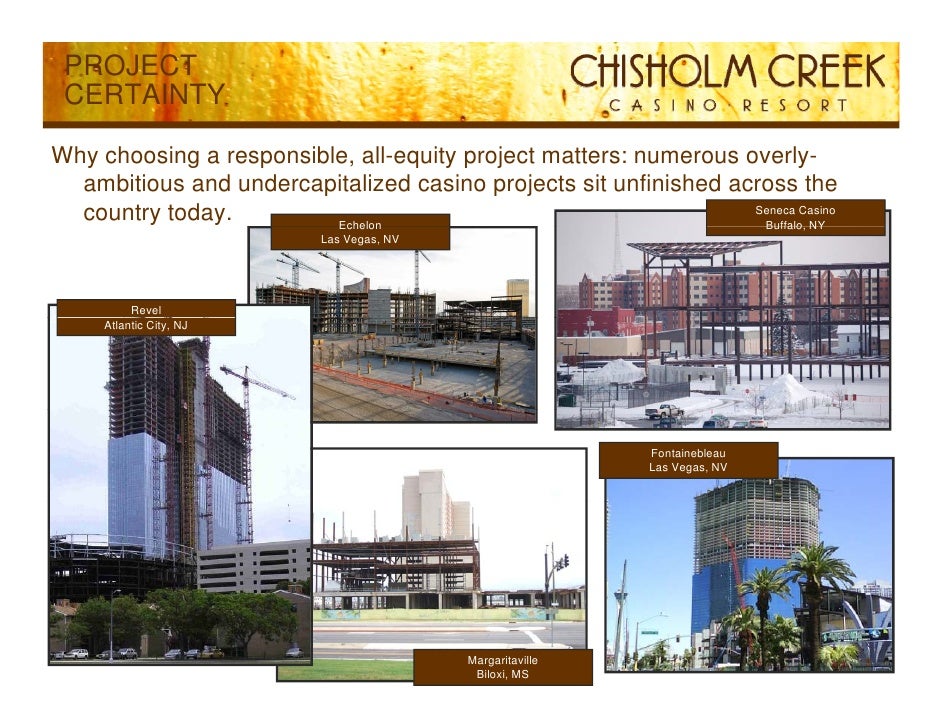 PROJECT CERTAINTY

CHISHOLM CREEK
CASINO RESORT

Why choosing a responsible, all-equity project matters: numerous overly-ambitious and undercapitalized casino projects sit unfinished across the country today.

Echelon
Las Vegas, NV

Seneca Casino
Buffalo, NY

Revel
Atlantic City, NJ

Fontainebleau
Las Vegas, NV

Margaritaville
Biloxi, MS